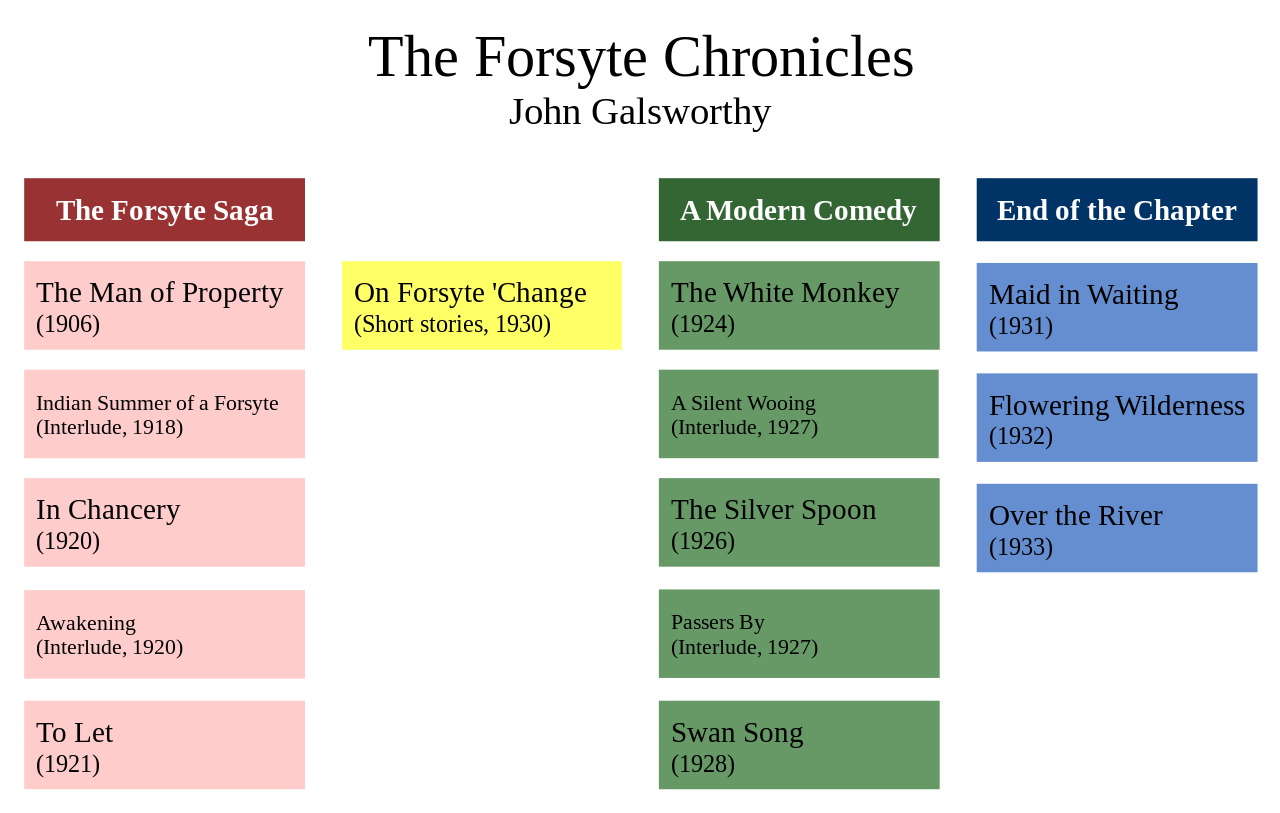 The Forsyte Chronicles
John Galsworthy

The Forsyte Saga

The Man of Property
(1906)

Indian Summer of a Forsyte
(Interlude, 1918)

In Chancery
(1920)

Awakening
(Interlude, 1920)

To Let
(1921)

On Forsyte 'Change
(Short stories, 1930)

A Modern Comedy

The White Monkey
(1924)

A Silent Wooing
(Interlude, 1927)

The Silver Spoon
(1926)

Passers By
(Interlude, 1927)

Swan Song
(1928)

End of the Chapter

Maid in Waiting
(1931)

Flowering Wilderness
(1932)

Over the River
(1933)